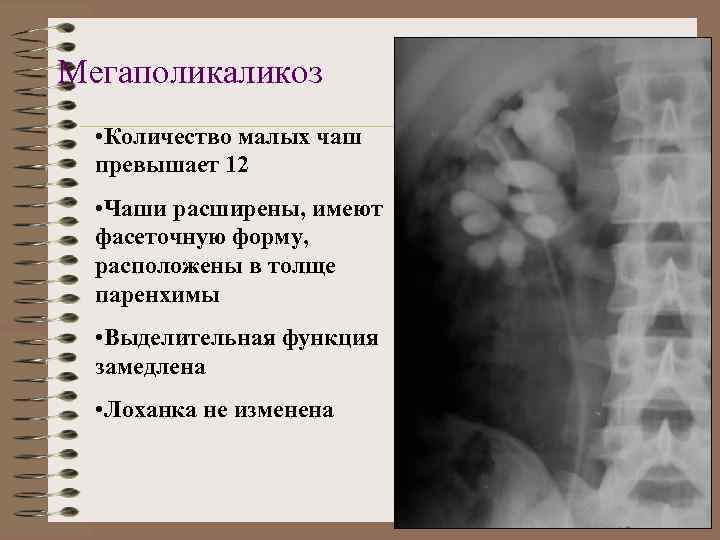 Мегаполикаликоз

•Количество малых чаш превышает 12

•Чаши расширены, имеют фасеточную форму, расположены в толще паренхимы

•Выделительная функция замедлена

•Лоханка не изменена